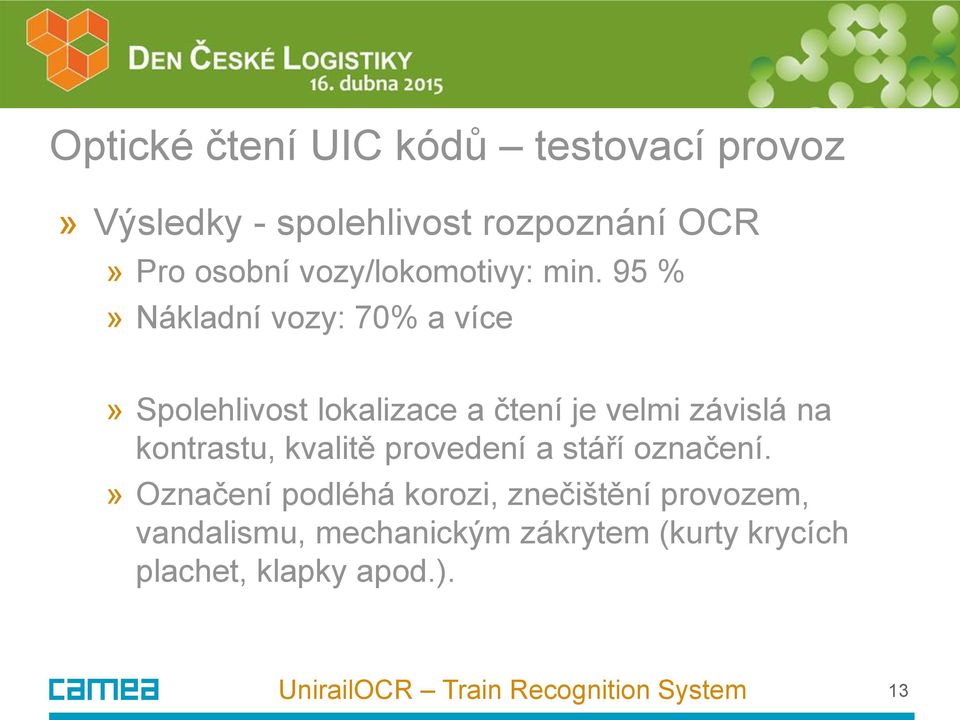 DEN ČESKÉ LOGISTIKY
16. dubna 2015

Optické čtení UIC kódů – testovací provoz

» Výsledky - spolehlivost rozpoznání OCR
» Pro osobní vozy/lokomotivy: min. 95 %
» Nákladní vozy: 70% a více

» Spolehlivost lokalizace a čtení je velmi závislá na kontrastu, kvalitě provedení a stáří označení.
» Označení podléhá korozi, znečištění provozem, vandalismu, mechanickým zákrytem (kurty krycích plachet, klapky apod.).

camea
UnirailOCR – Train Recognition System
13